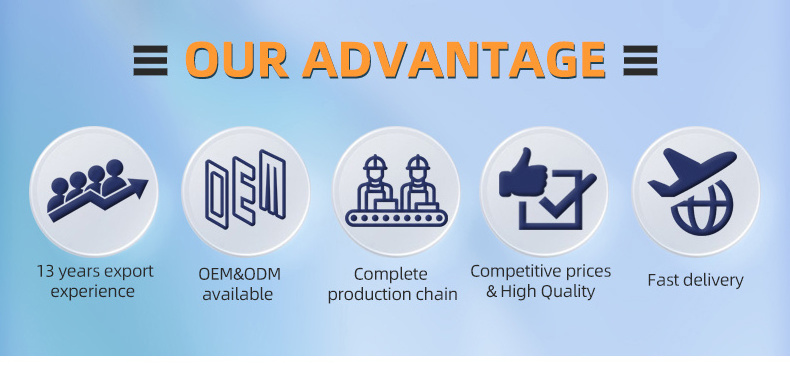 OUR ADVANTAGE

OEM

13 years export experience

OEM&ODM available

Complete production chain

Competitive prices & High Quality

Fast delivery